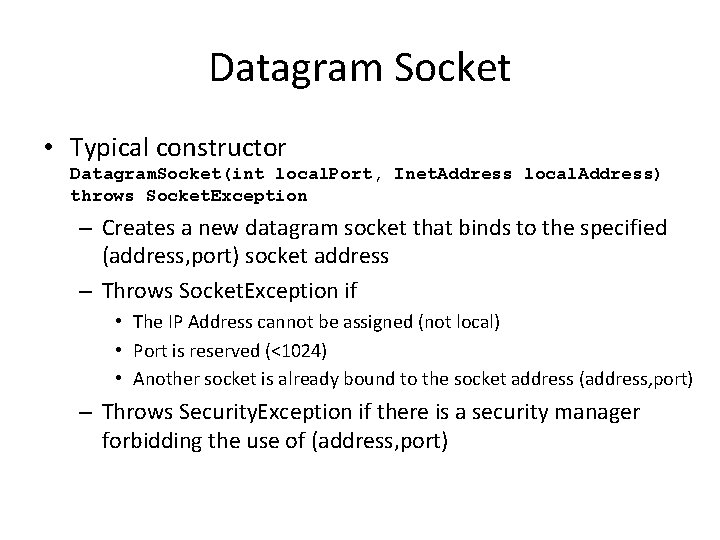 Datagram Socket

• Typical constructor
DatagramSocket(int localPort, InetAddress localAddress) throws SocketException

– Creates a new datagram socket that binds to the specified (address,port) socket address

– Throws SocketException if

• The IP Address cannot be assigned (not local)

• Port is reserved (<1024)

• Another socket is already bound to the socket address (address,port)

– Throws SecurityException if there is a security manager forbidding the use of (address,port)